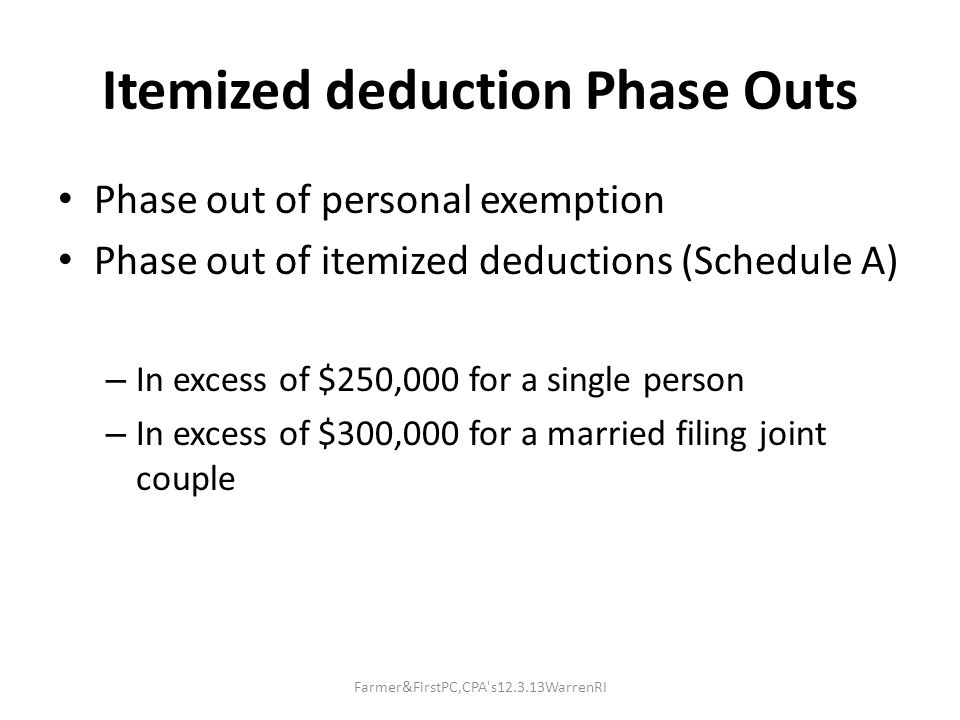 Itemized deduction Phase Outs

• Phase out of personal exemption
• Phase out of itemized deductions (Schedule A)

– In excess of \$250,000 for a single person
– In excess of \$300,000 for a married filing joint couple

Farmer&FirstPC,CPA's12.3.13WarrenRI